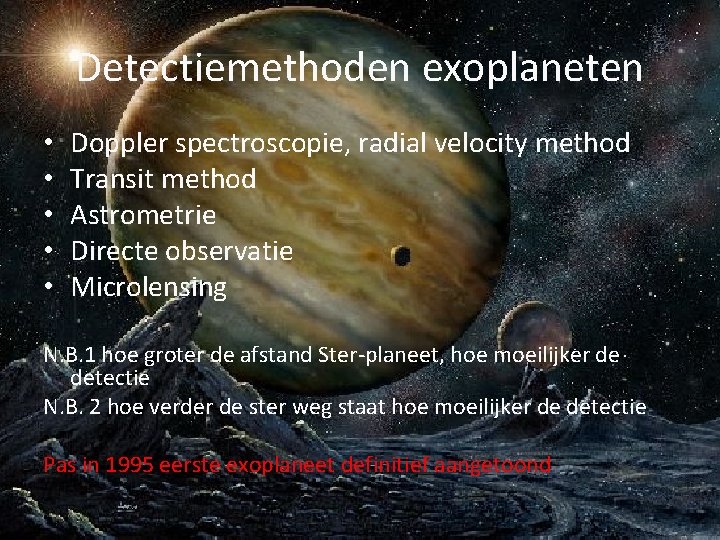 Detectiemethoden exoplaneten

• Doppler spectroscopie, radial velocity method
• Transit method
• Astrometrie
• Directe observatie
• Microlensing

N.B.1 hoe groter de afstand Ster-planeet, hoe moeilijker de detectie

N.B. 2 hoe verder de ster weg staat hoe moeilijker de detectie

Pas in 1995 eerste exoplaneet definitief aangetoond